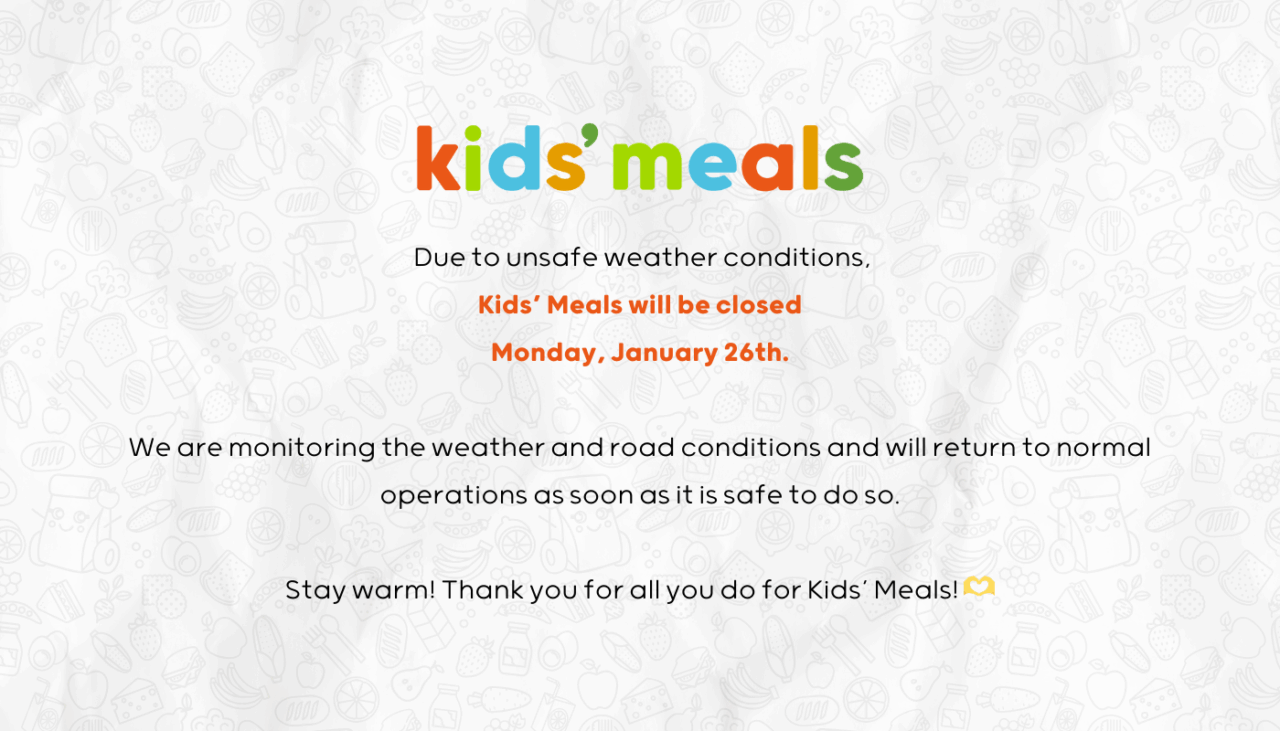 kids' meals

Due to unsafe weather conditions,
Kids' Meals will be closed
Monday, January 26th.

We are monitoring the weather and road conditions and will return to normal operations as soon as it is safe to do so.

Stay warm! Thank you for all you do for Kids' Meals! 🫶